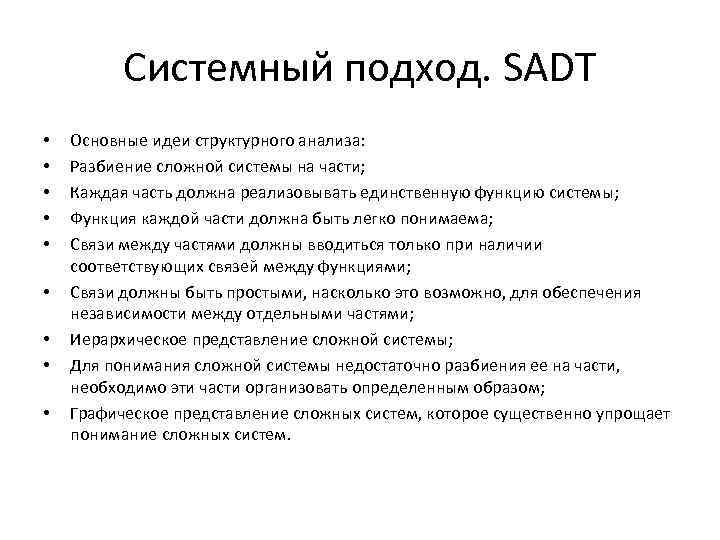 Системный подход. SADT

• Основные идеи структурного анализа:
• Разбиение сложной системы на части;
• Каждая часть должна реализовывать единственную функцию системы;
• Функция каждой части должна быть легко понимаема;
• Связи между частями должны вводиться только при наличии соответствующих связей между функциями;
• Связи должны быть простыми, насколько это возможно, для обеспечения независимости между отдельными частями;
• Иерархическое представление сложной системы;
• Для понимания сложной системы недостаточно разбиения ее на части, необходимо эти части организовать определенным образом;
• Графическое представление сложных систем, которое существенно упрощает понимание сложных систем.